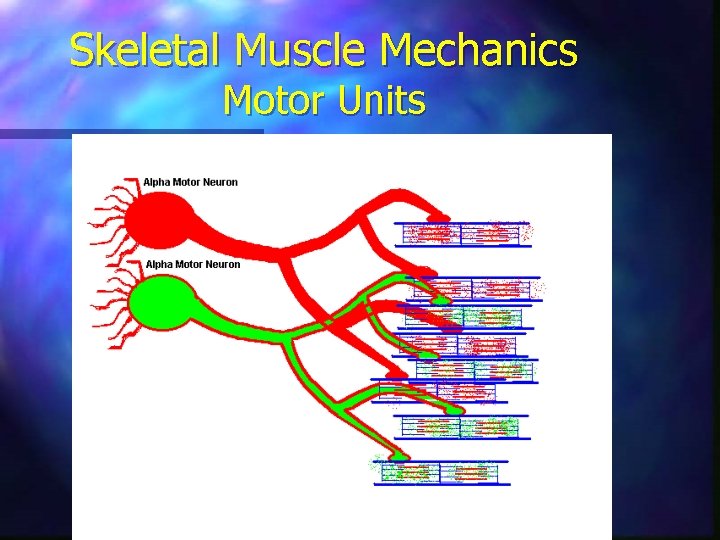 Skeletal Muscle Mechanics
Motor Units

Alpha Motor Neuron

Alpha Motor Neuron